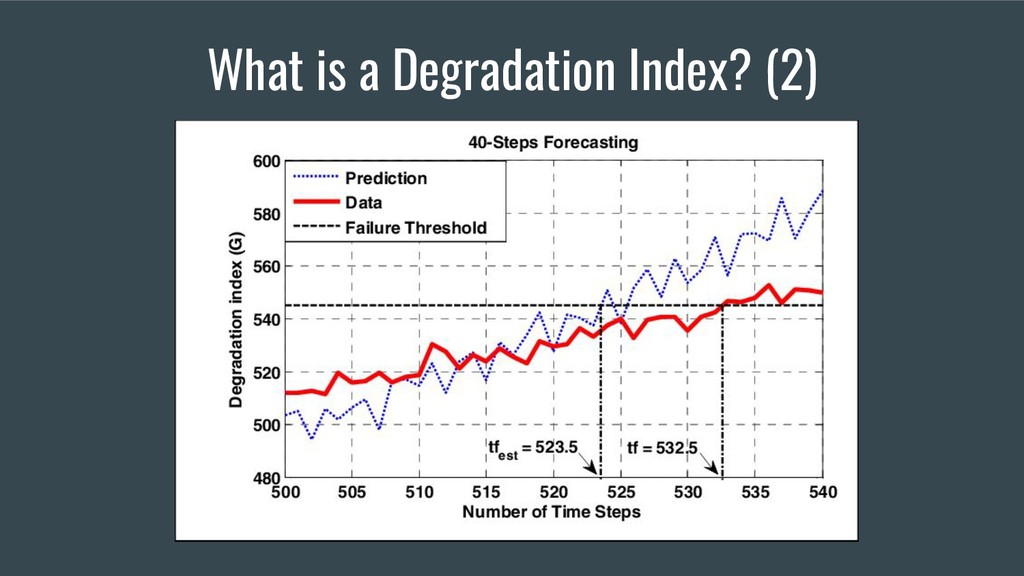 What is a Degradation Index? (2)

40-Steps Forecasting

Prediction
Data
Failure Threshold

Degradation index (G)

600
580
560
540
520
500
480

$tf_{est} = 523.5$
$tf = 532.5$

500 505 510 515 520 525 530 535 540

Number of Time Steps